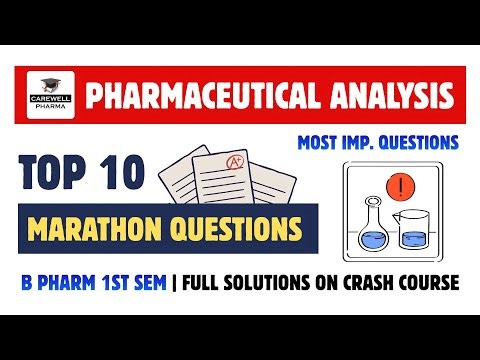 CAREWELL PHARMA

PHARMACEUTICAL ANALYSIS

MOST IMP. QUESTIONS

TOP 10

A+

MARATHON QUESTIONS

!

B PHARM 1ST SEM | FULL SOLUTIONS ON CRASH COURSE